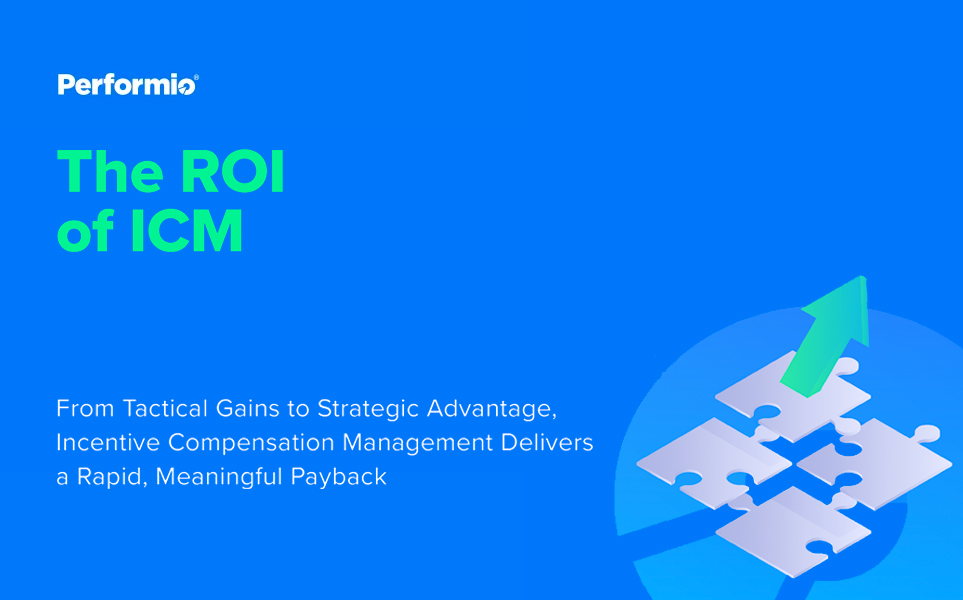 Performio®

The ROI of ICM

From Tactical Gains to Strategic Advantage, Incentive Compensation Management Delivers a Rapid, Meaningful Payback